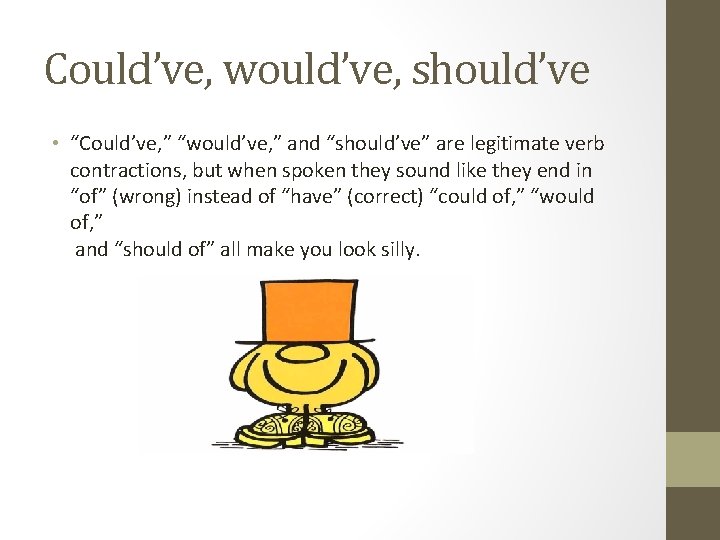 Could’ve, would’ve, should’ve

• “Could’ve,” “would’ve,” and “should’ve” are legitimate verb contractions, but when spoken they sound like they end in “of” (wrong) instead of “have” (correct) “could of,” “would of,”
and “should of” all make you look silly.